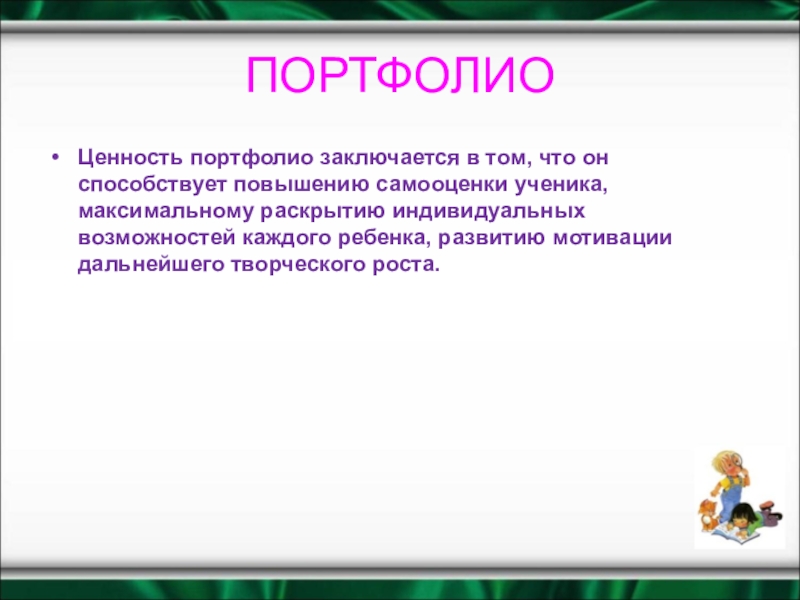 ПОРТФОЛИО

• Ценность портфолио заключается в том, что он способствует повышению самооценки ученика, максимальному раскрытию индивидуальных возможностей каждого ребенка, развитию мотивации дальнейшего творческого роста.